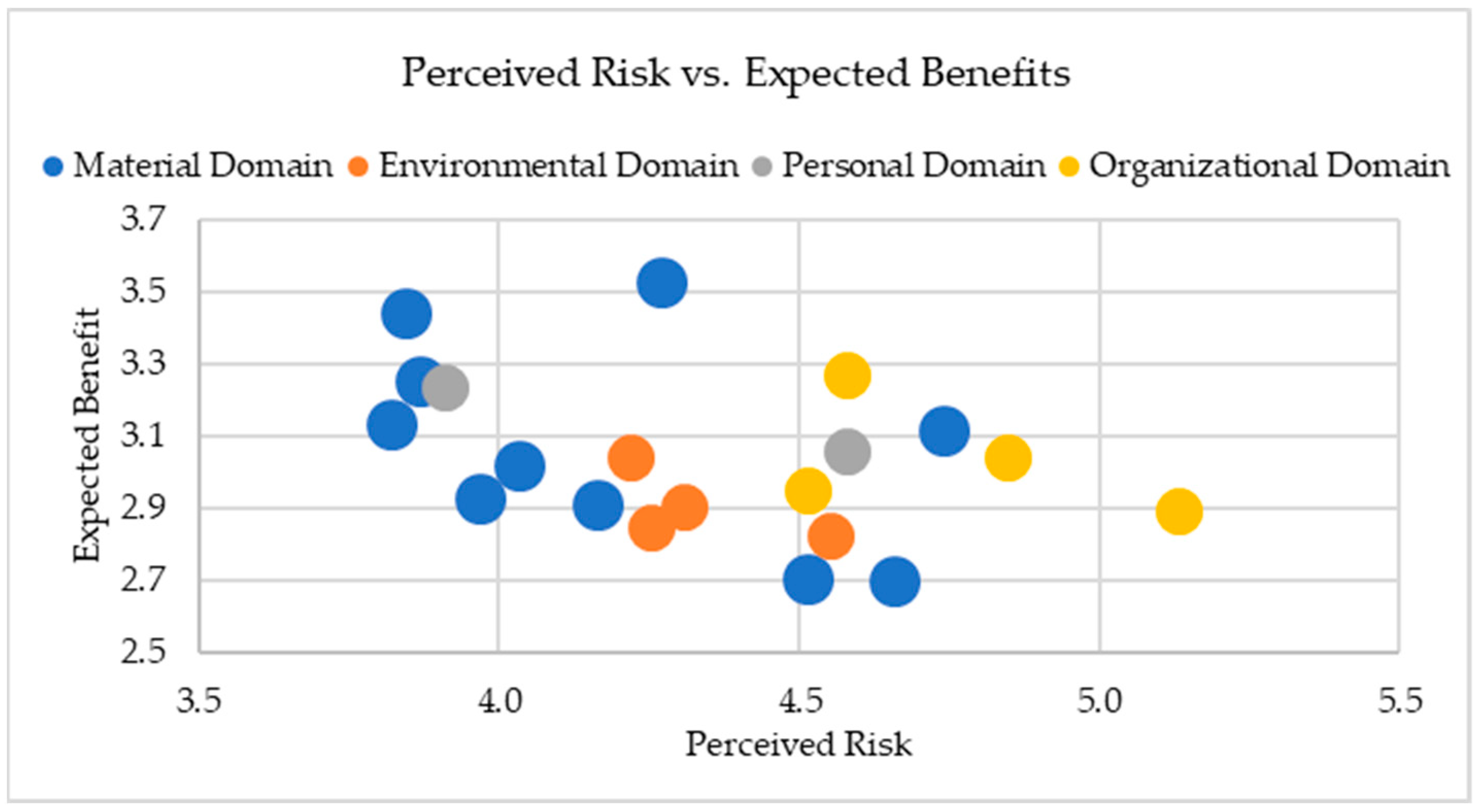 Perceived Risk vs. Expected Benefits

Material Domain Environmental Domain Personal Domain Organizational Domain

Expected Benefit

3.7
3.5
3.3
3.1
2.9
2.7
2.5

3.5 4.0 4.5 5.0 5.5

Perceived Risk